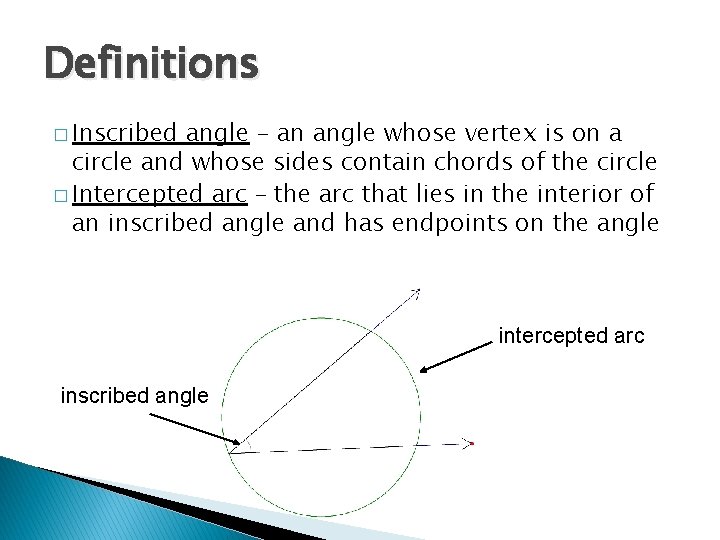 Definitions

□ Inscribed angle – an angle whose vertex is on a circle and whose sides contain chords of the circle
□ Intercepted arc – the arc that lies in the interior of an inscribed angle and has endpoints on the angle

intercepted arc

inscribed angle